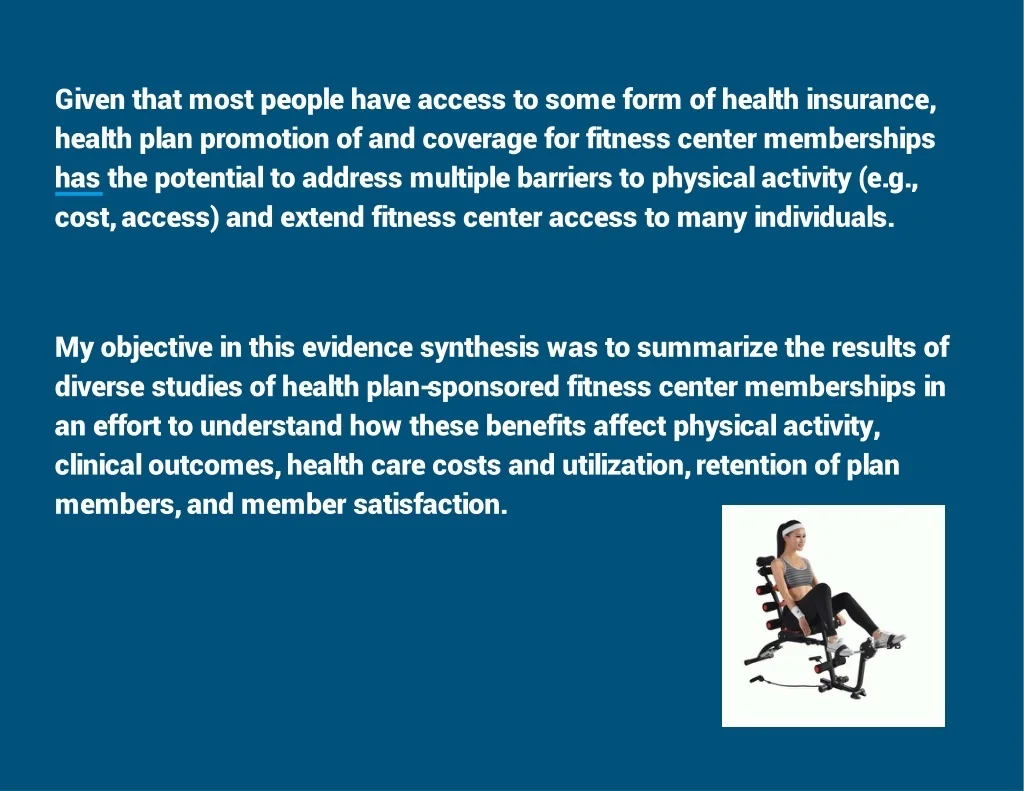 Given that most people have access to some form of health insurance, health plan promotion of and coverage for fitness center memberships has the potential to address multiple barriers to physical activity (e.g., cost, access) and extend fitness center access to many individuals.

My objective in this evidence synthesis was to summarize the results of diverse studies of health plan-sponsored fitness center memberships in an effort to understand how these benefits affect physical activity, clinical outcomes, health care costs and utilization, retention of plan members, and member satisfaction.